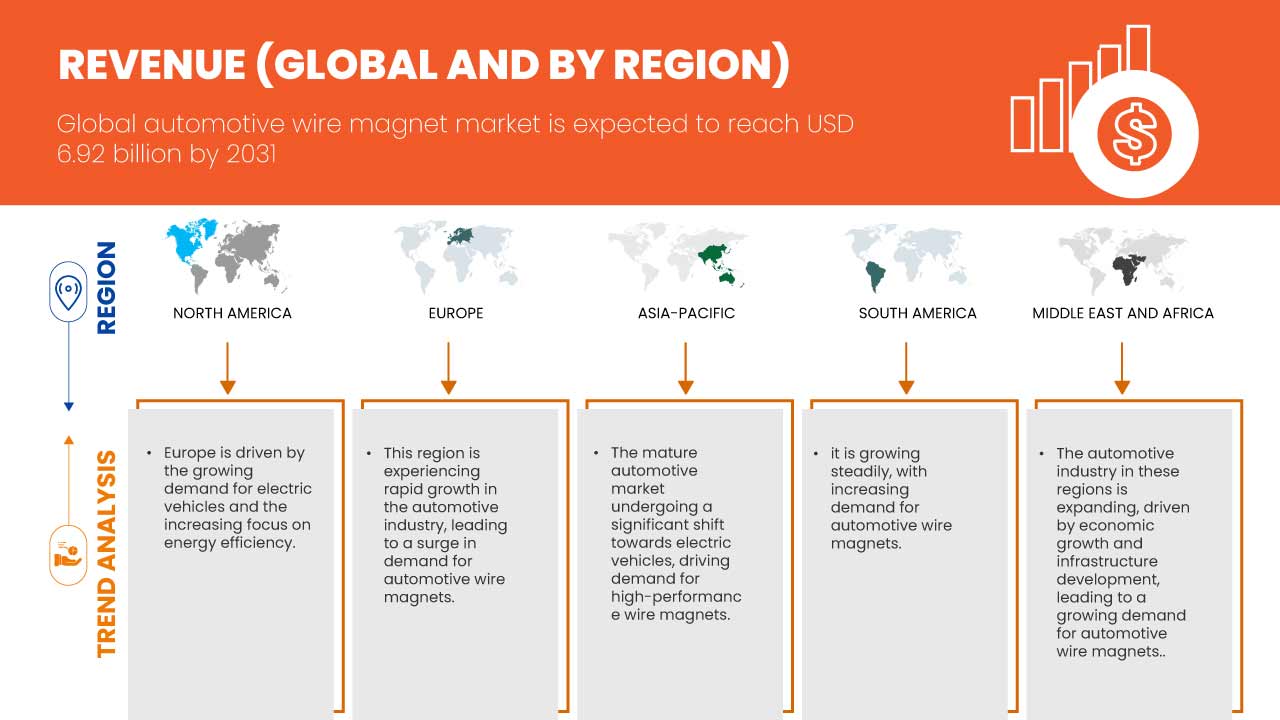 REVENUE (GLOBAL AND BY REGION)

Global automotive wire magnet market is expected to reach USD 6.92 billion by 2031

REGION

NORTH AMERICA

EUROPE

ASIA-PACIFIC

SOUTH AMERICA

MIDDLE EAST AND AFRICA

TREND ANALYSIS

• Europe is driven by the growing demand for electric vehicles and the increasing focus on energy efficiency.

• This region is experiencing rapid growth in the automotive industry, leading to a surge in demand for automotive wire magnets.

• The mature automotive market undergoing a significant shift towards electric vehicles, driving demand for high-performance wire magnets.

• it is growing steadily, with increasing demand for automotive wire magnets.

• The automotive industry in these regions is expanding, driven by economic growth and infrastructure development, leading to a growing demand for automotive wire magnets..